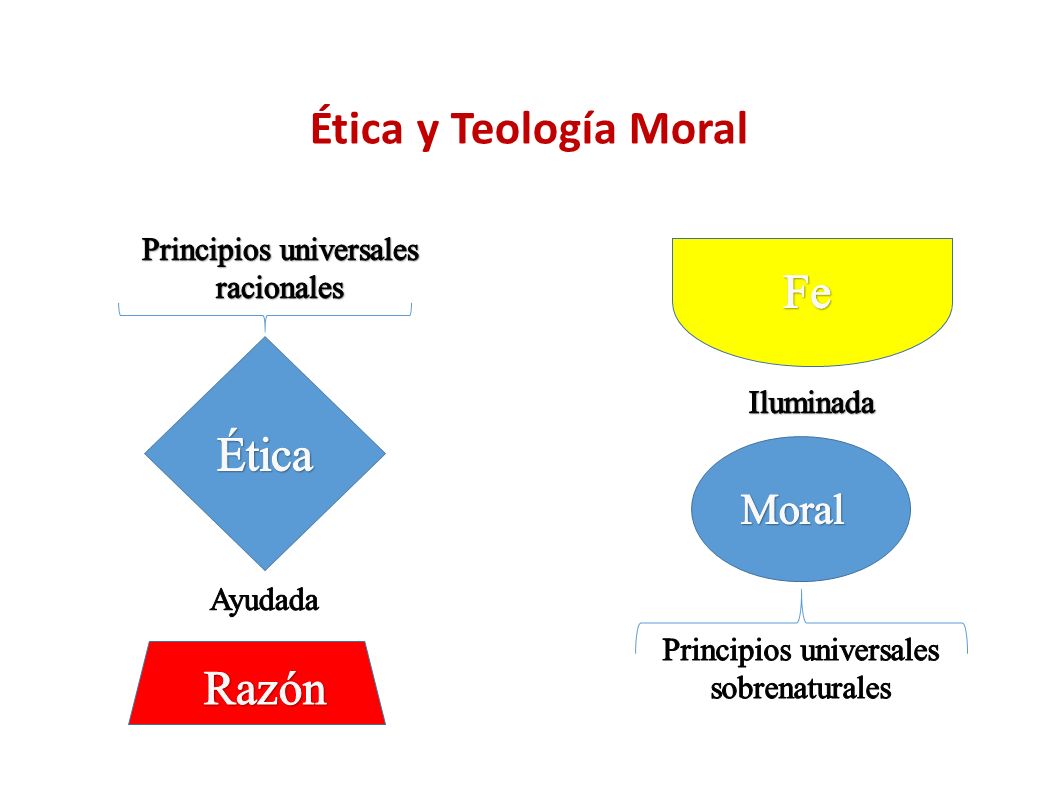 Ética y Teología Moral

Principios universales racionales

Ética

Ayudada

Razón

Fe

Iluminada

Moral

Principios universales sobrenaturales